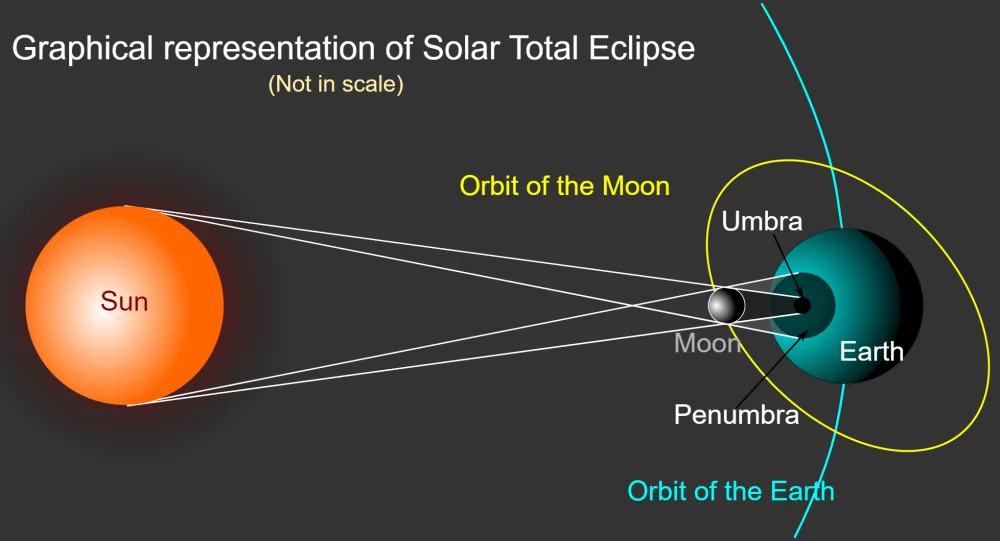 Graphical representation of Solar Total Eclipse
(Not in scale)

Orbit of the Moon

Umbra

Sun

Moon

Earth

Penumbra

Orbit of the Earth